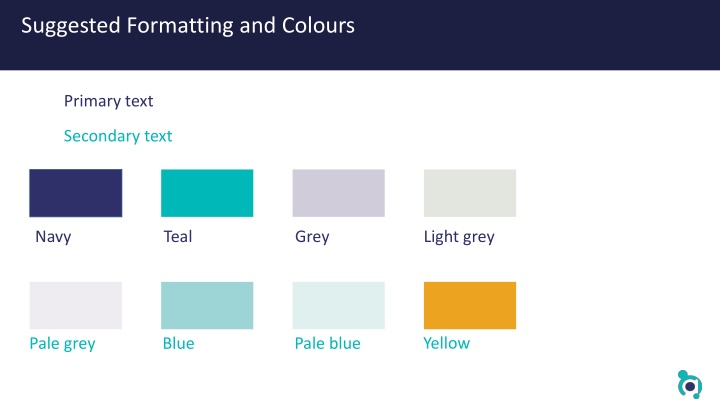 Suggested Formatting and Colours

Primary text

Secondary text

Navy

Teal

Grey

Light grey

Pale grey

Blue

Pale blue

Yellow